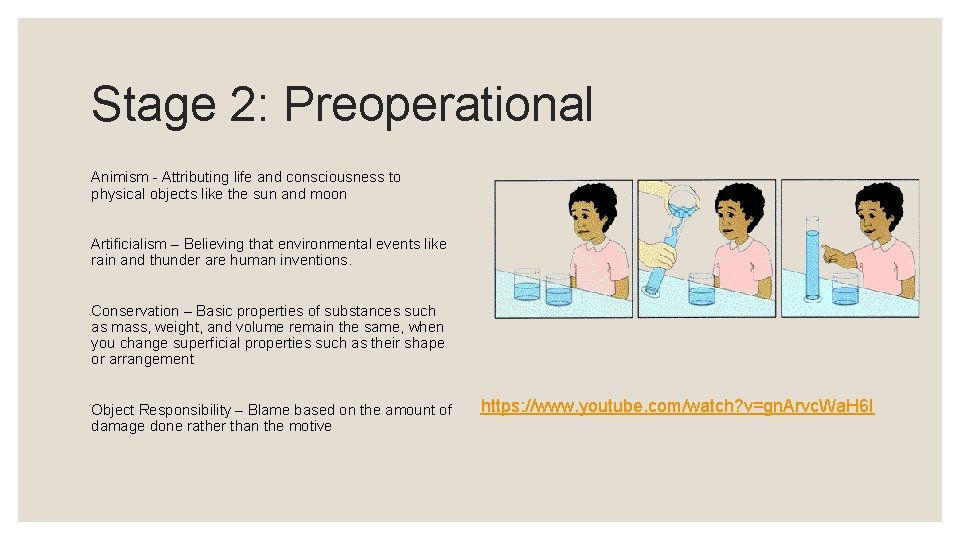 Stage 2: Preoperational

Animism - Attributing life and consciousness to physical objects like the sun and moon

Artificialism – Believing that environmental events like rain and thunder are human inventions.

Conservation – Basic properties of substances such as mass, weight, and volume remain the same, when you change superficial properties such as their shape or arrangement

Object Responsibility – Blame based on the amount of damage done rather than the motive

https://www.youtube.com/watch?v=gnArvcWaH6I